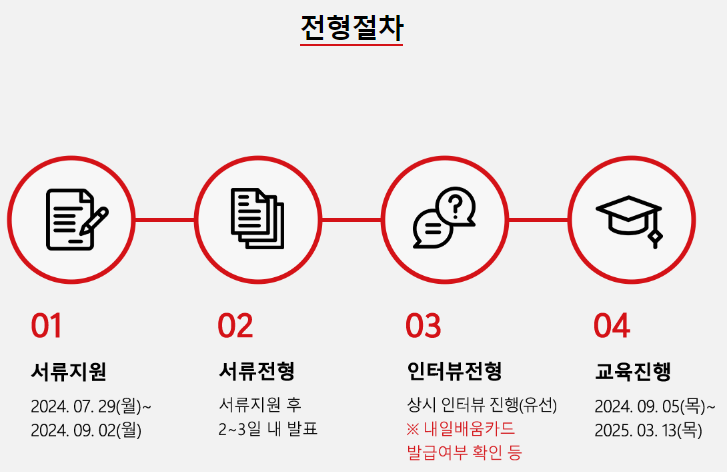 전형절차

01

서류지원

2024. 07. 29(월)~
2024. 09. 02(월)

02

서류전형

서류지원 후
2~3일 내 발표

03

인터뷰전형

상시 인터뷰 진행(유선)
※ 내일배움카드
발급여부 확인 등

04

교육진행

2024. 09. 05(목)~
2025. 03. 13(목)